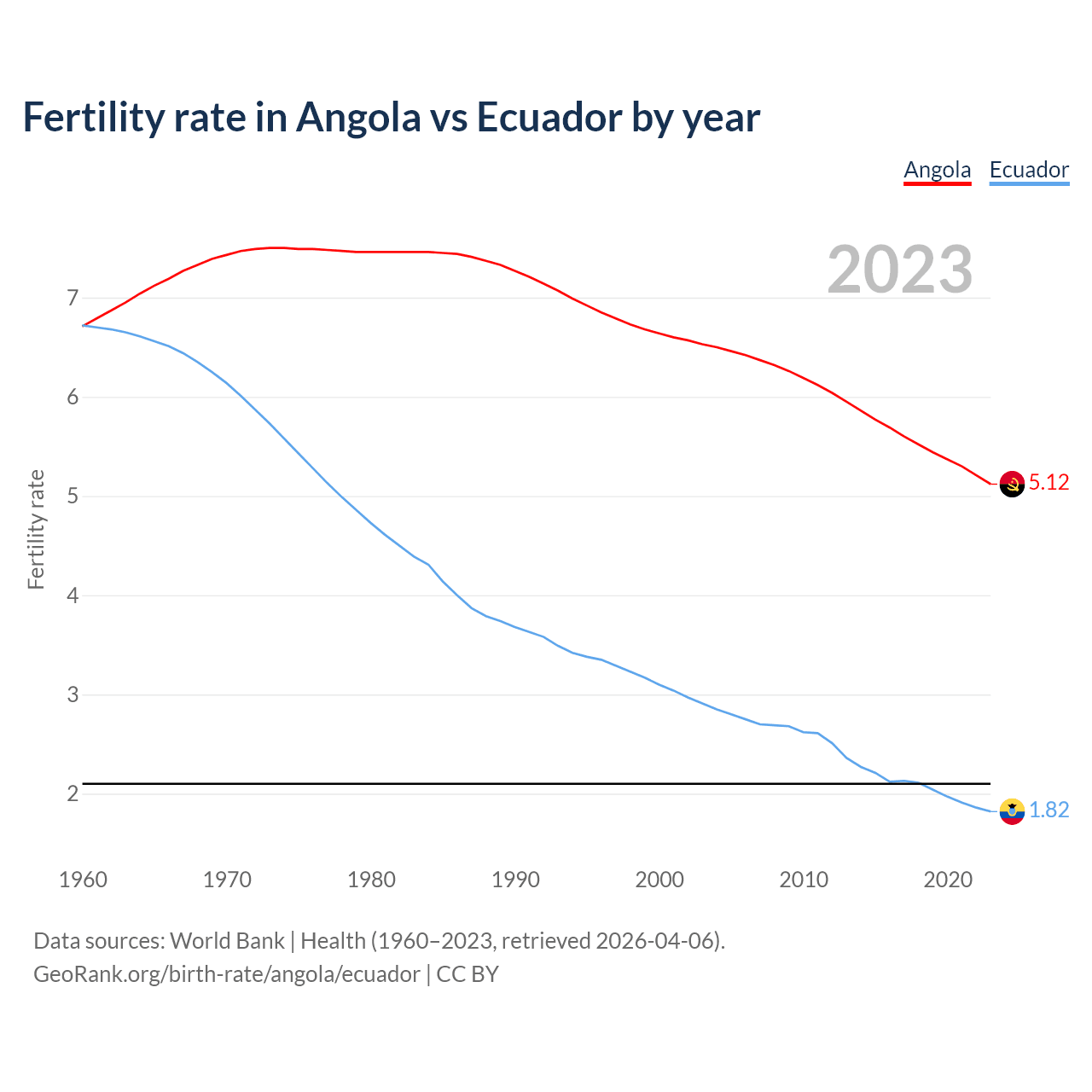 Fertility rate in Angola vs Ecuador by year

Angola Ecuador

2023

Fertility rate

7
6
5
4
3
2

5.12
1.82

1960 1970 1980 1990 2000 2010 2020

Data sources: World Bank | Health (1960–2023, retrieved 2026-04-06).
GeoRank.org/birth-rate/angola/ecuador | CC BY